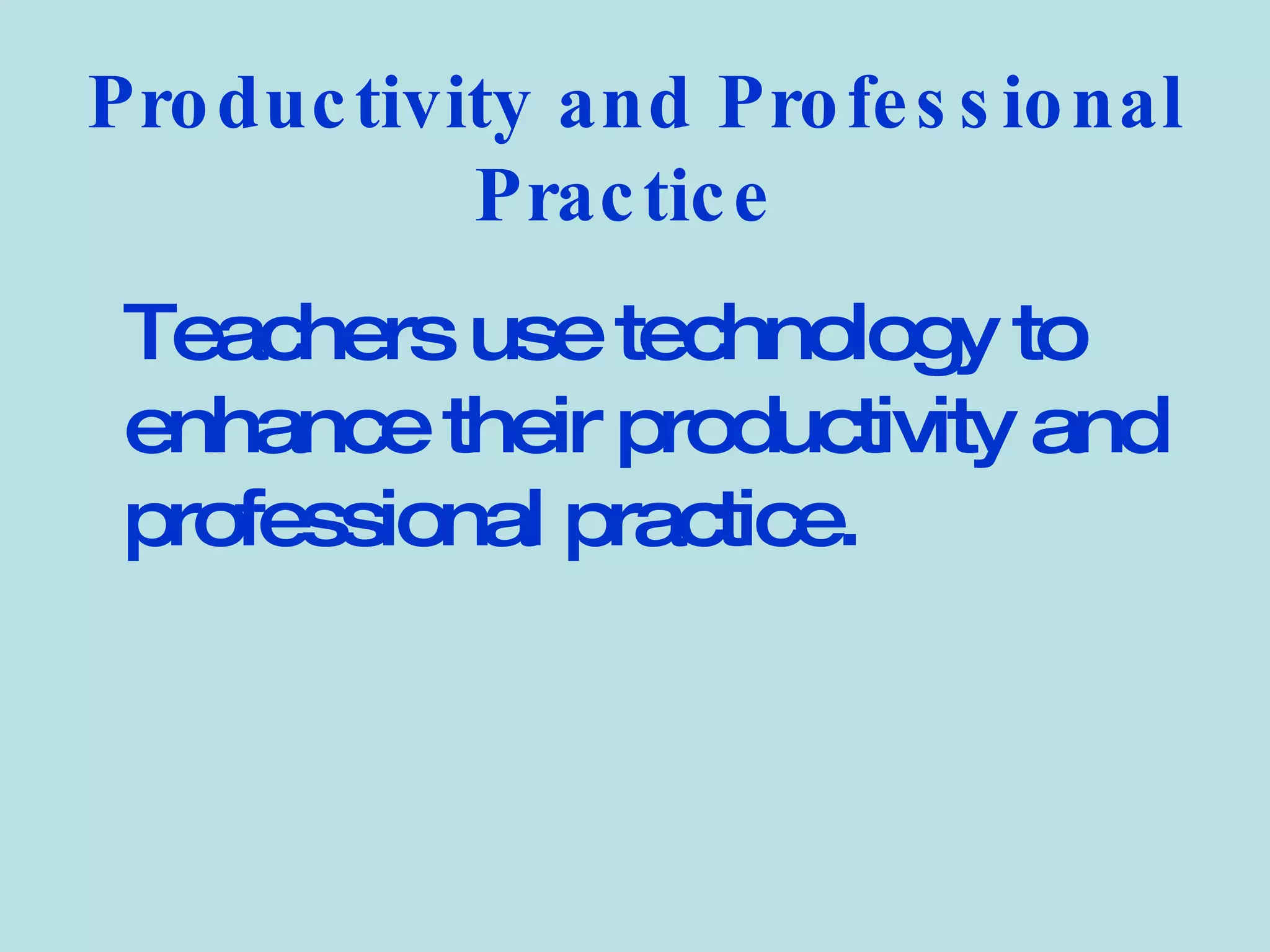 Productivity and Professional Practice

Teachers use technology to enhance their productivity and professional practice.